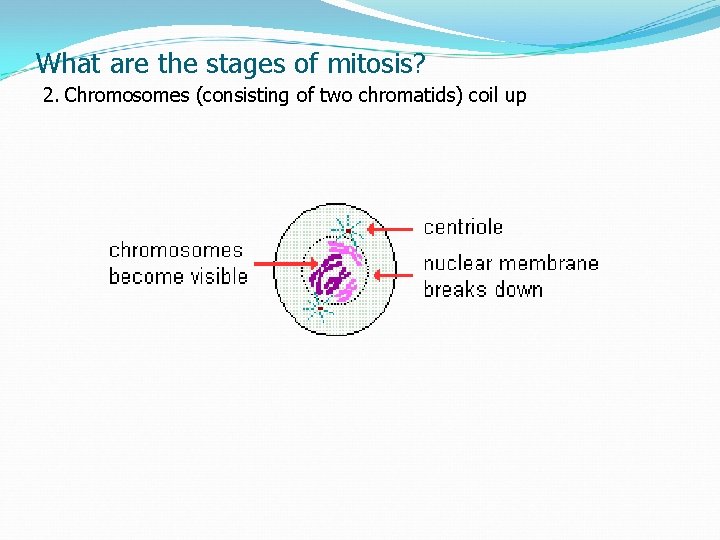 What are the stages of mitosis?

2. Chromosomes (consisting of two chromatids) coil up

chromosomes become visible

centriole

nuclear membrane breaks down